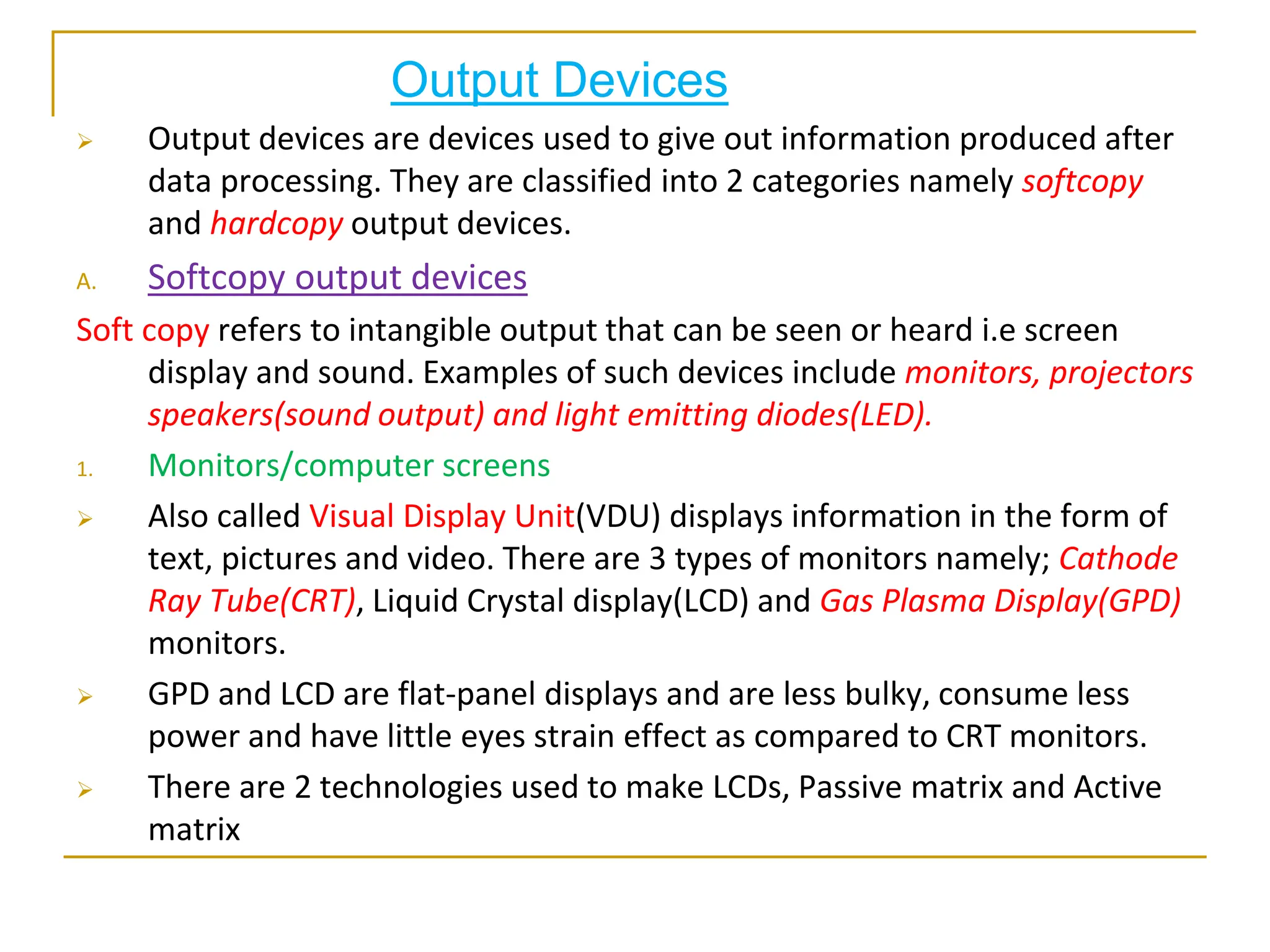 Output Devices

➢ Output devices are devices used to give out information produced after data processing. They are classified into 2 categories namely softcopy and hardcopy output devices.

A. Softcopy output devices

Soft copy refers to intangible output that can be seen or heard i.e screen display and sound. Examples of such devices include monitors, projectors speakers(sound output) and light emitting diodes(LED).

1. Monitors/computer screens

➢ Also called Visual Display Unit(VDU) displays information in the form of text, pictures and video. There are 3 types of monitors namely; Cathode Ray Tube(CRT), Liquid Crystal display(LCD) and Gas Plasma Display(GPD) monitors.

➢ GPD and LCD are flat-panel displays and are less bulky, consume less power and have little eyes strain effect as compared to CRT monitors.

➢ There are 2 technologies used to make LCDs, Passive matrix and Active matrix